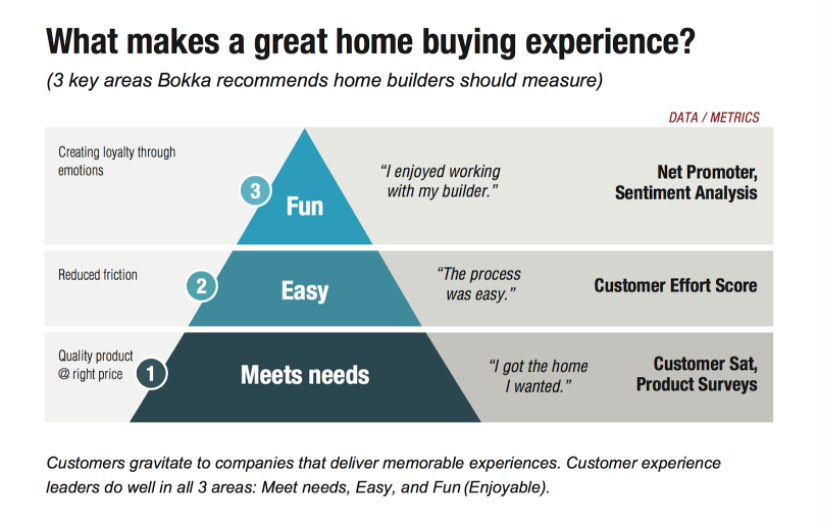 What makes a great home buying experience?

(3 key areas Bokka recommends home builders should measure)

DATA / METRICS

Creating loyalty through emotions

3 Fun

"I enjoyed working with my builder."

Net Promoter, Sentiment Analysis

Reduced friction

2 Easy

"The process was easy."

Customer Effort Score

Quality product @ right price

1 Meets needs

"I got the home I wanted."

Customer Sat, Product Surveys

Customers gravitate to companies that deliver memorable experiences. Customer experience leaders do well in all 3 areas: Meet needs, Easy, and Fun (Enjoyable).